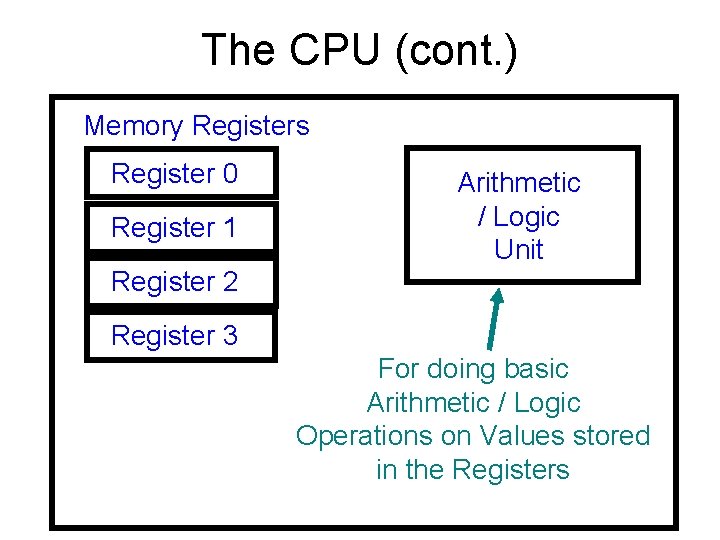 The CPU (cont.)

Memory Registers

Register 0

Register 1

Register 2

Register 3

Arithmetic / Logic Unit

For doing basic Arithmetic / Logic Operations on Values stored in the Registers